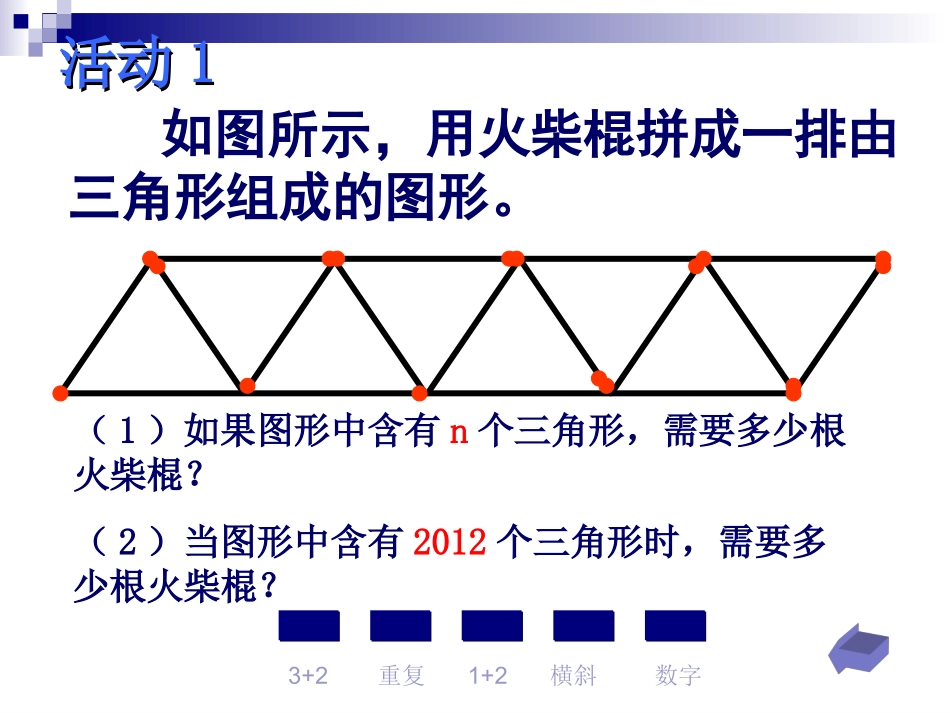 活动 1

如图所示，用火柴棍拼成一排由三角形组成的图形。

（1）如果图形中含有 n 个三角形，需要多少根火柴棍？

（2）当图形中含有 2012 个三角形时，需要多少根火柴棍？

3+2 重复 1+2 横斜 数字